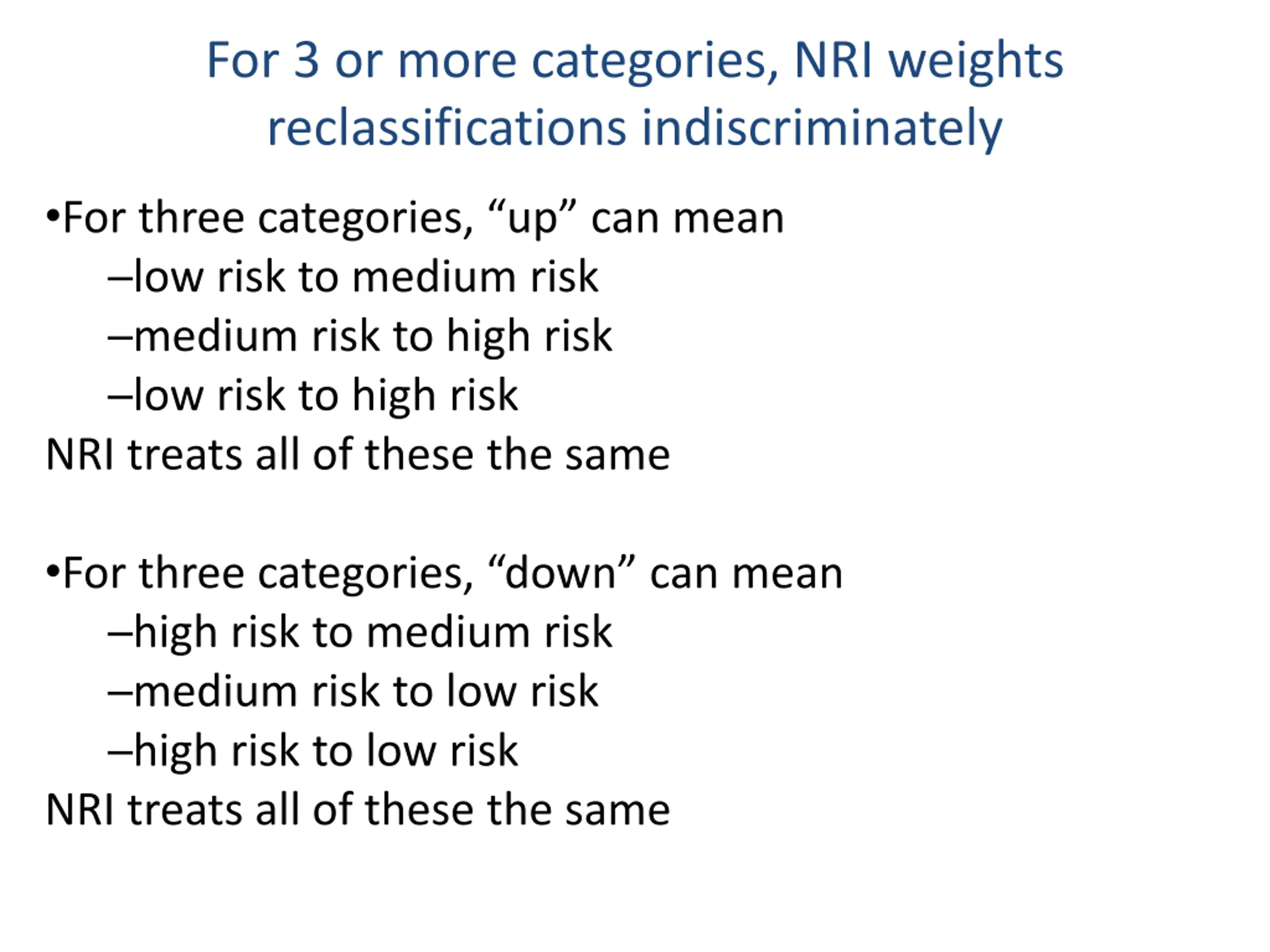 For 3 or more categories, NRI weights reclassifications indiscriminately

•For three categories, “up” can mean
–low risk to medium risk
–medium risk to high risk
–low risk to high risk
NRI treats all of these the same

•For three categories, “down” can mean
–high risk to medium risk
–medium risk to low risk
–high risk to low risk
NRI treats all of these the same